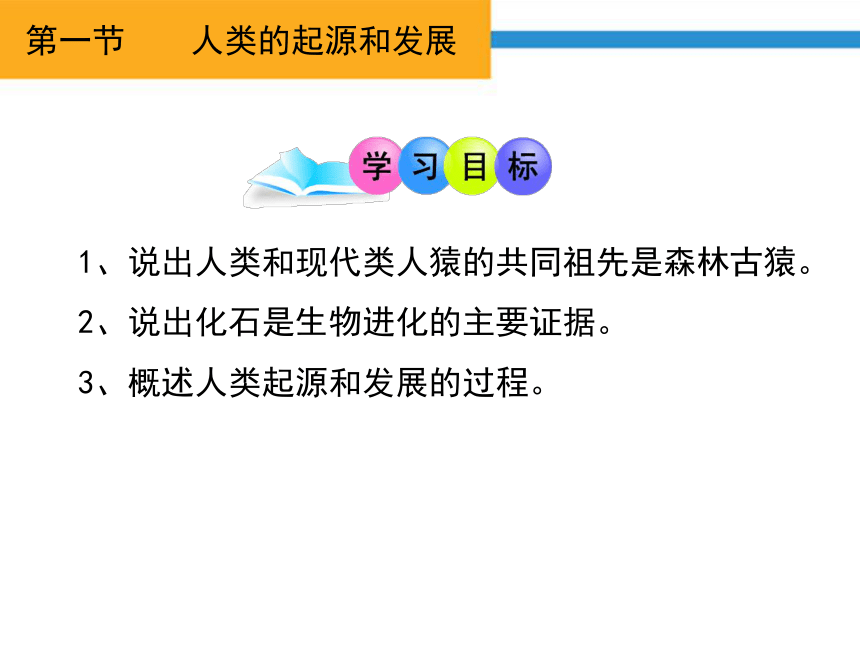 第一节　　人类的起源和发展

学习目标

1、说出人类和现代类人猿的共同祖先是森林古猿。

2、说出化石是生物进化的主要证据。

3、概述人类起源和发展的过程。